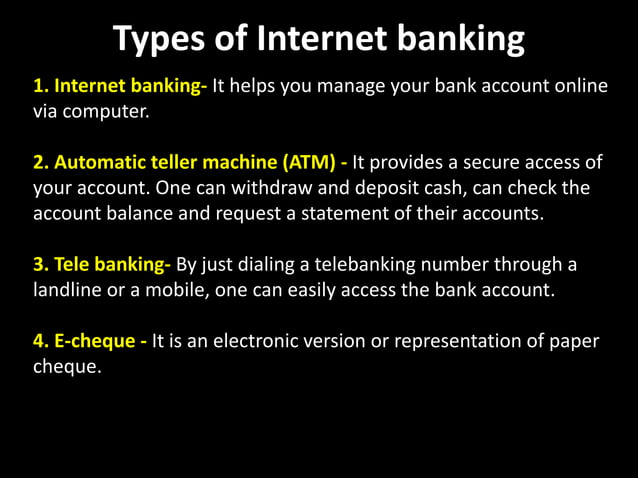 Types of Internet banking

1. Internet banking- It helps you manage your bank account online via computer.

2. Automatic teller machine (ATM) - It provides a secure access of your account. One can withdraw and deposit cash, can check the account balance and request a statement of their accounts.

3. Tele banking- By just dialing a telebanking number through a landline or a mobile, one can easily access the bank account.

4. E-cheque - It is an electronic version or representation of paper cheque.